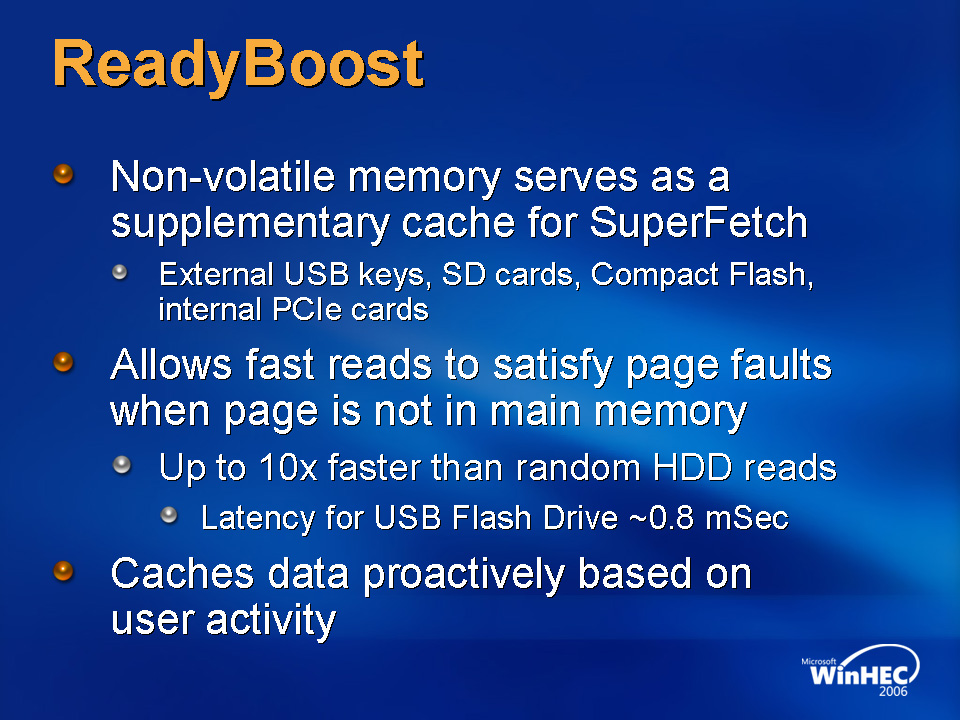 ReadyBoost

Non-volatile memory serves as a supplementary cache for SuperFetch

External USB keys, SD cards, Compact Flash, internal PCIe cards

Allows fast reads to satisfy page faults when page is not in main memory

Up to 10x faster than random HDD reads

Latency for USB Flash Drive ~0.8 mSec

Caches data proactively based on user activity

Microsoft WinHEC 2006